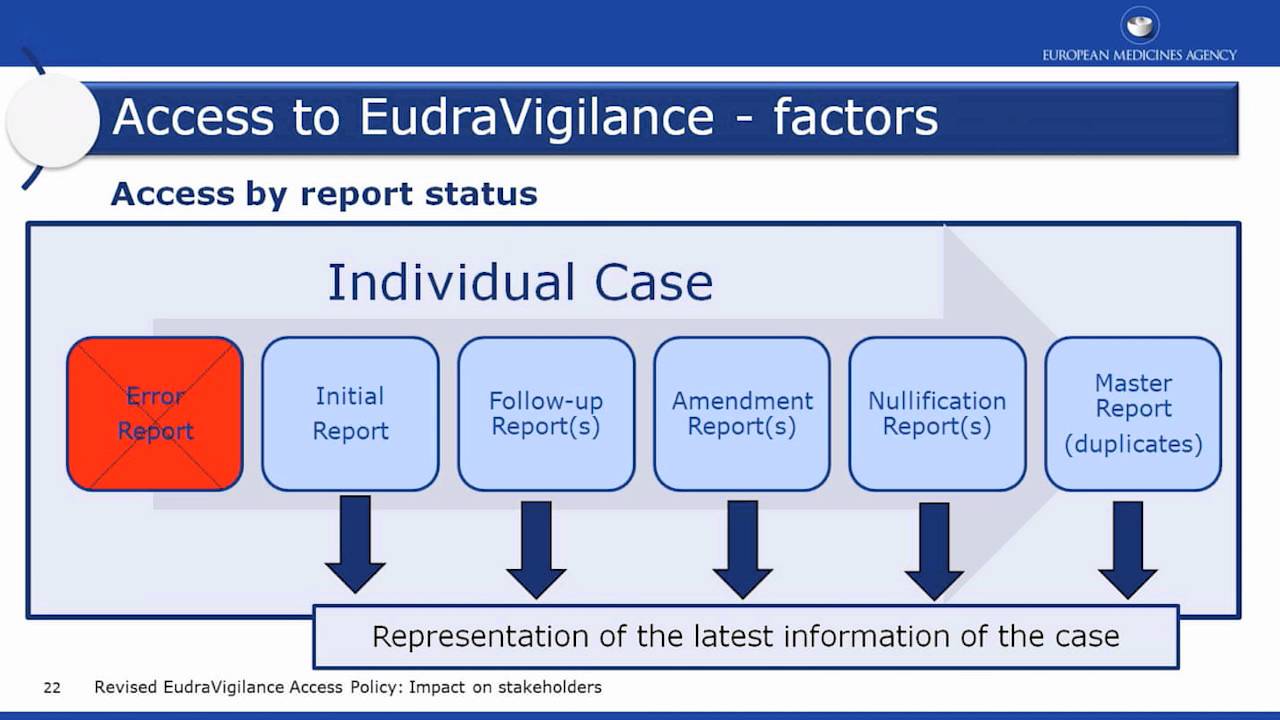 EUROPEAN MEDICINES AGENCY

Access to EudraVigilance - factors

Access by report status

Individual Case

Error Report

Initial Report

Follow-up Report(s)

Amendment Report(s)

Nullification Report(s)

Master Report (duplicates)

Representation of the latest information of the case

22 Revised EudraVigilance Access Policy: Impact on stakeholders